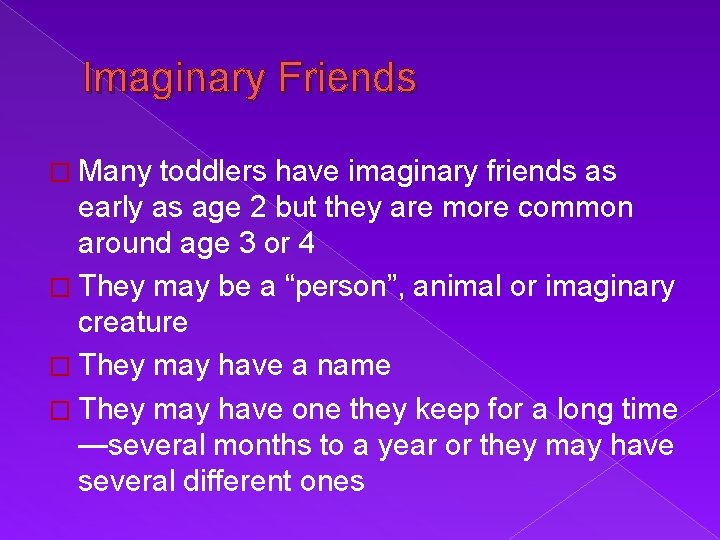 Imaginary Friends

□ Many toddlers have imaginary friends as early as age 2 but they are more common around age 3 or 4

□ They may be a “person”, animal or imaginary creature

□ They may have a name

□ They may have one they keep for a long time —several months to a year or they may have several different ones